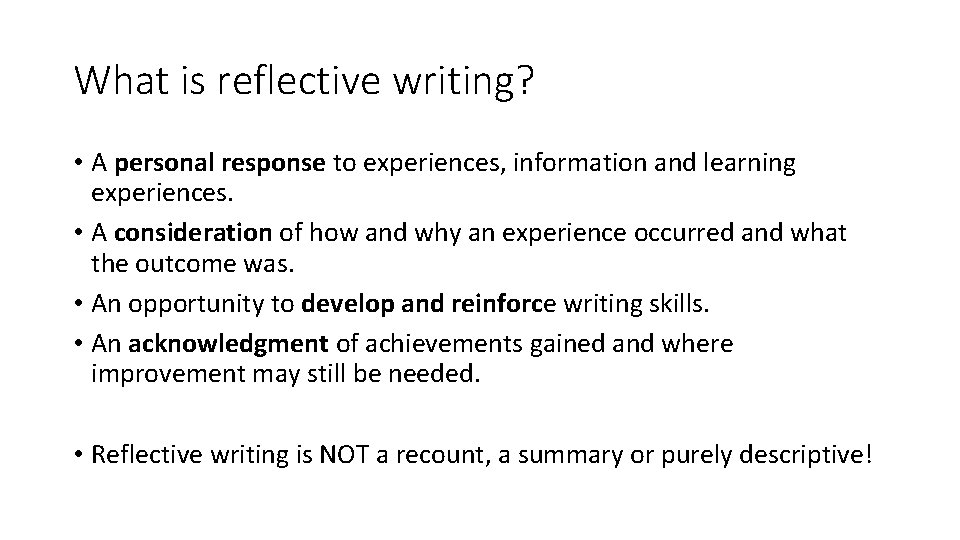 What is reflective writing?

• A personal response to experiences, information and learning experiences.
• A consideration of how and why an experience occurred and what the outcome was.
• An opportunity to develop and reinforce writing skills.
• An acknowledgment of achievements gained and where improvement may still be needed.

• Reflective writing is NOT a recount, a summary or purely descriptive!